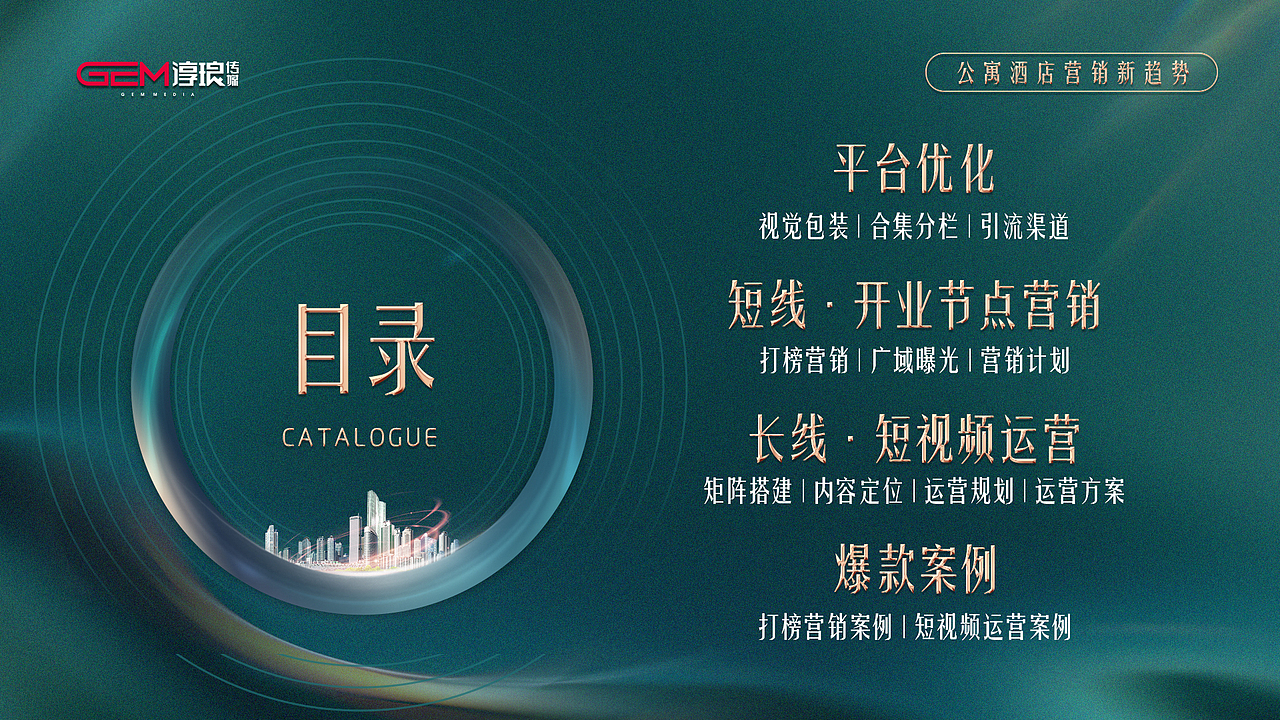 GEM 淳琅传媒
GEMMEDIA

公寓酒店营销新趋势

目录
CATALOGUE

平台优化
视觉包装 | 合集分栏 | 引流渠道

短线 · 开业节点营销
打榜营销 | 广域曝光 | 营销计划

长线 · 短视频运营
矩阵搭建 | 内容定位 | 运营规划 | 运营方案

爆款案例
打榜营销案例 | 短视频运营案例